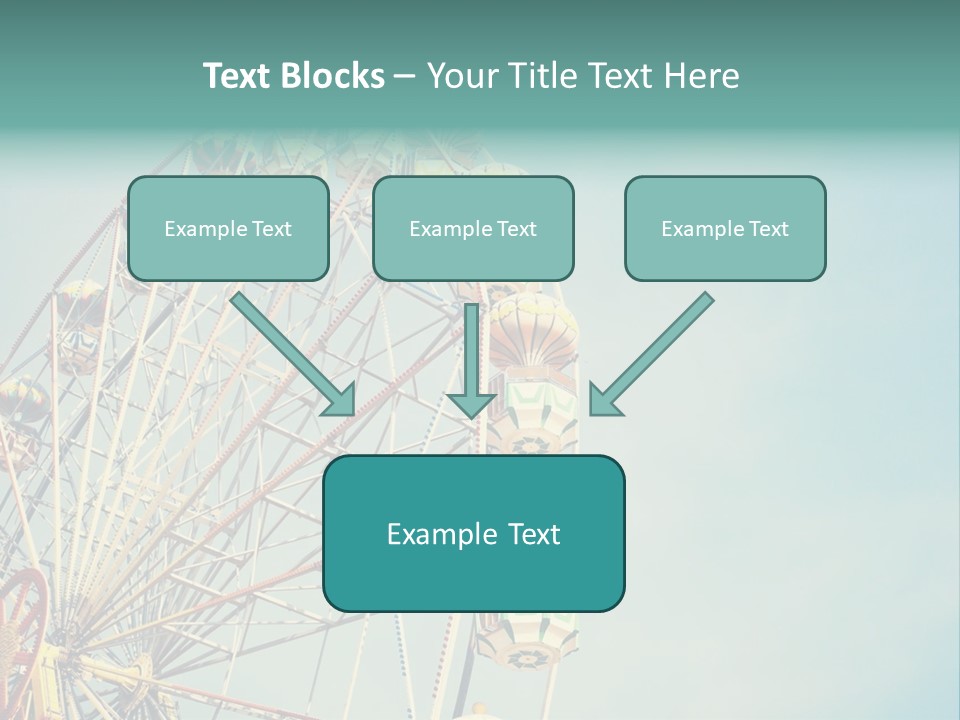 Text Blocks – Your Title Text Here

Example Text

Example Text

Example Text

Example Text